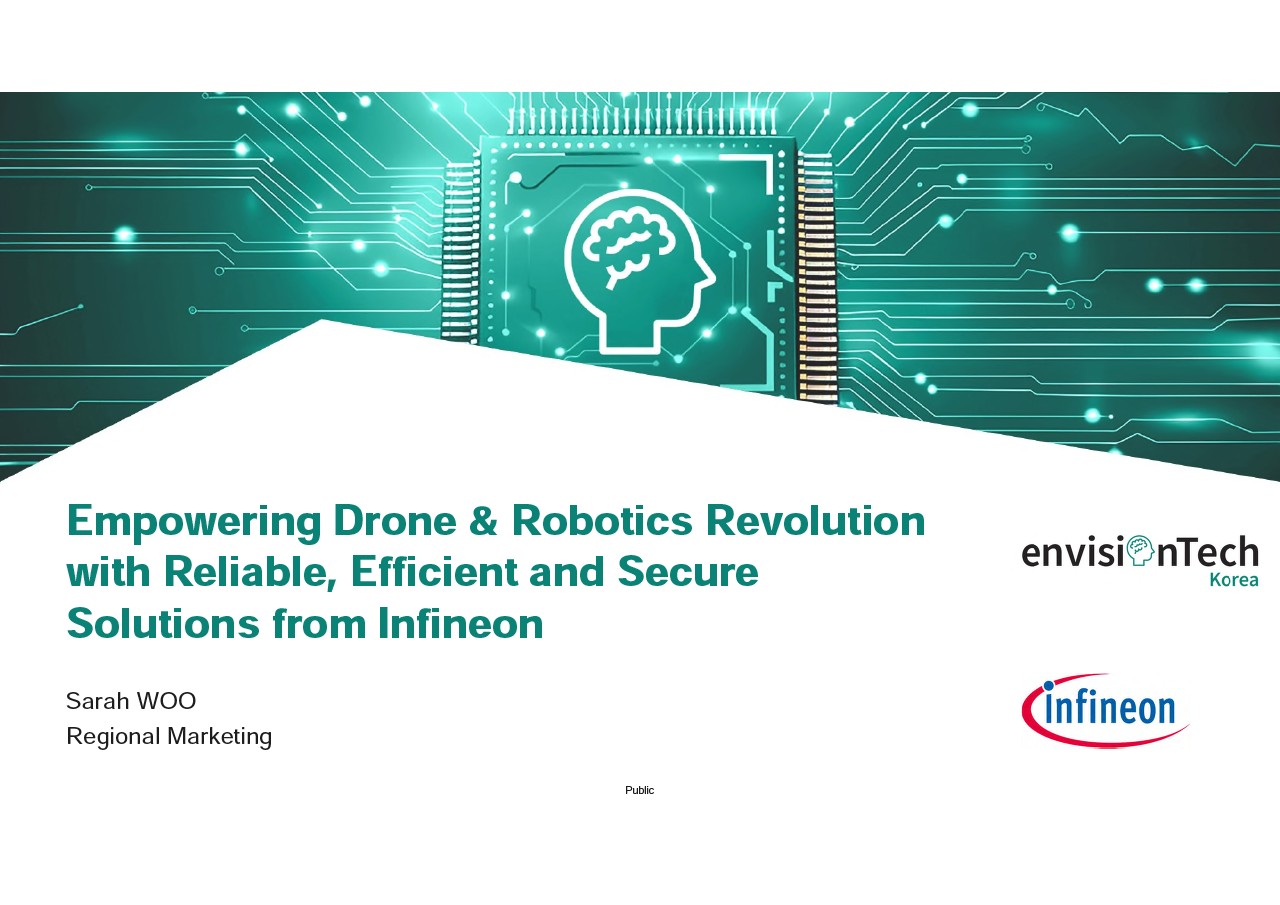 Empowering Drone & Robotics Revolution with Reliable, Efficient and Secure Solutions from Infineon

envisionTech
Korea

Sarah WOO
Regional Marketing

infineon

Public